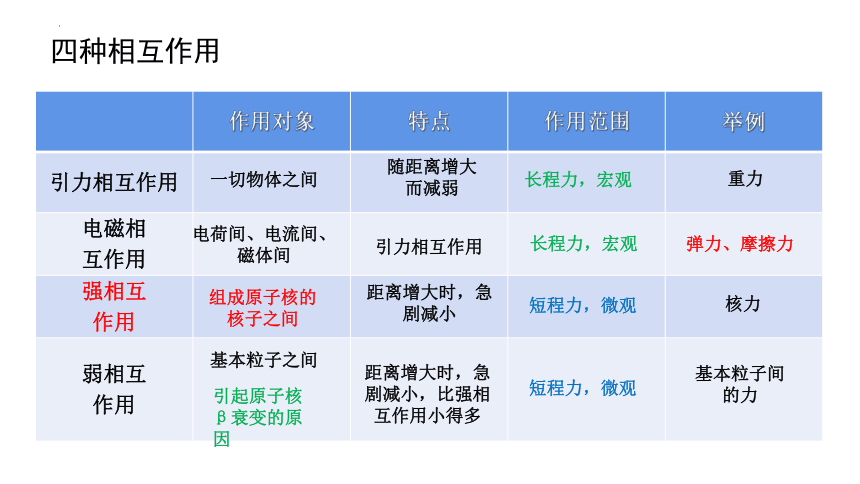 四种相互作用

| | 作用对象 | 特点 | 作用范围 | 举例 |
|---|---|---|---|---|
| 引力相互作用 | 一切物体之间 | 随距离增大而减弱 | 长程力，宏观 | 重力 |
| 电磁相互作用 | 电荷间、电流间、磁体间 | 引力相互作用 | 长程力，宏观 | 弹力、摩擦力 |
| 强相互作用 | 组成原子核的核子之间 | 距离增大时，急剧减小 | 短程力，微观 | 核力 |
| 弱相互作用 | 基本粒子之间 引起原子核β衰变的原因 | 距离增大时，急剧减小，比强相互作用小得多 | 短程力，微观 | 基本粒子间的力 |